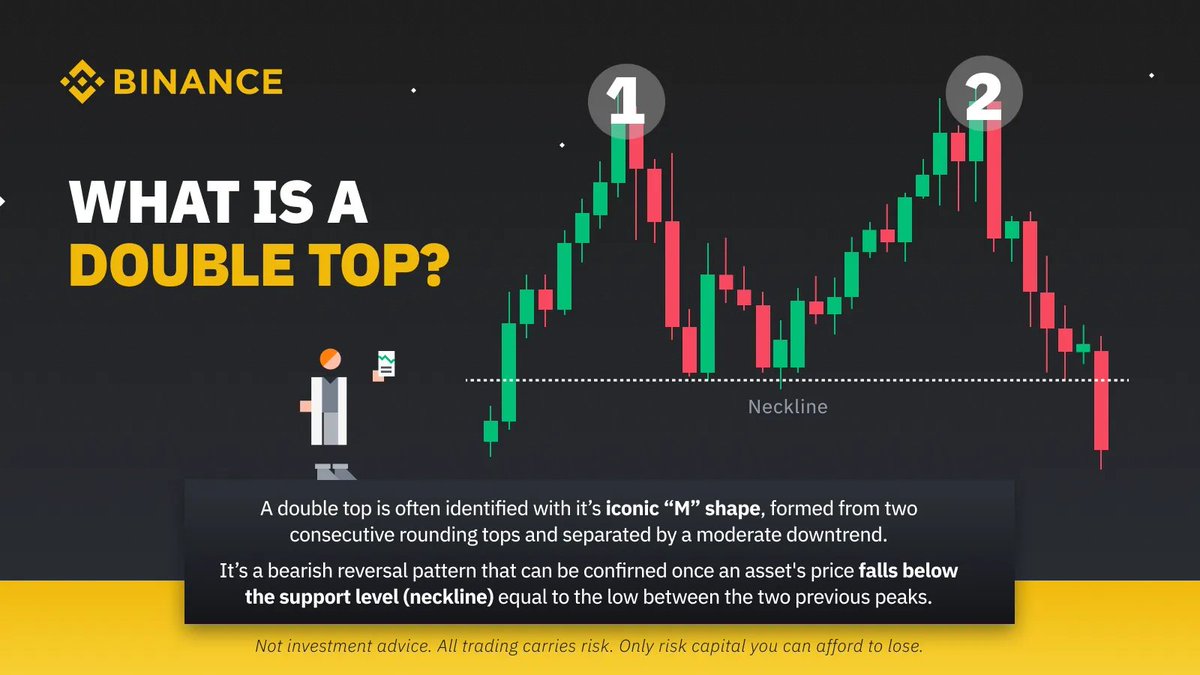 BINANCE

WHAT IS A DOUBLE TOP?

1

2

Neckline

A double top is often identified with it’s iconic “M” shape, formed from two consecutive rounding tops and separated by a moderate downtrend.

It’s a bearish reversal pattern that can be confirmed once an asset's price falls below the support level (neckline) equal to the low between the two previous peaks.

Not investment advice. All trading carries risk. Only risk capital you can afford to lose.